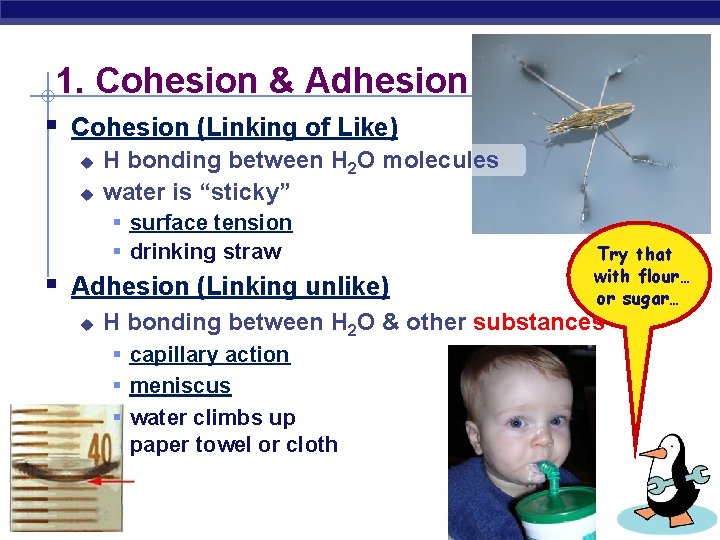 1. Cohesion & Adhesion

Cohesion (Linking of Like)

H bonding between $H_2O$ molecules

water is “sticky”

surface tension

drinking straw

Adhesion (Linking unlike)

H bonding between $H_2O$ & other substances

capillary action

meniscus

water climbs up paper towel or cloth

Try that with flour… or sugar…

40